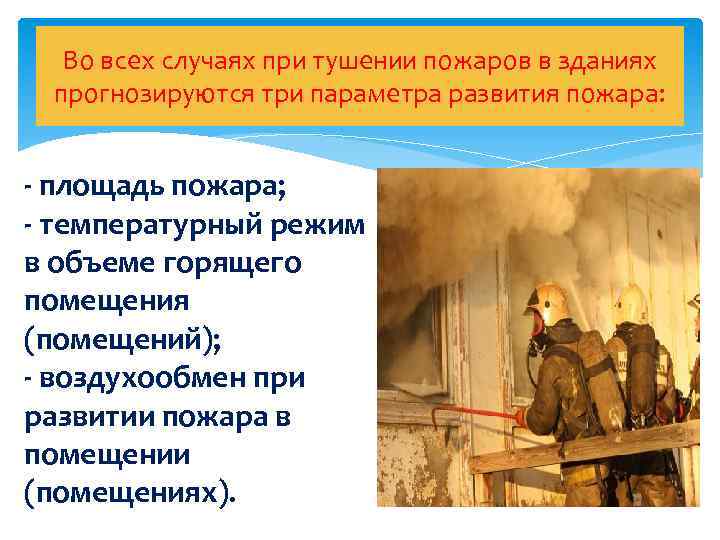 Во всех случаях при тушении пожаров в зданиях прогнозируются три параметра развития пожара:

- площадь пожара;
- температурный режим в объеме горящего помещения (помещений);
- воздухообмен при развитии пожара в помещении (помещениях).